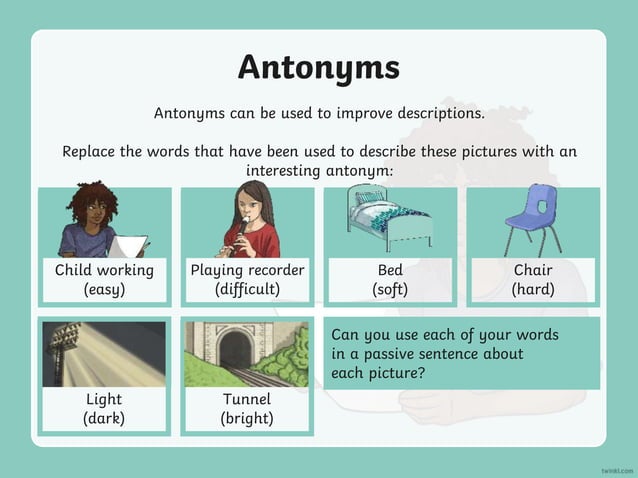 Antonyms

Antonyms can be used to improve descriptions.

Replace the words that have been used to describe these pictures with an interesting antonym:

Child working
(easy)

Playing recorder
(difficult)

Bed
(soft)

Chair
(hard)

Light
(dark)

Tunnel
(bright)

Can you use each of your words in a passive sentence about each picture?

twinkl.com